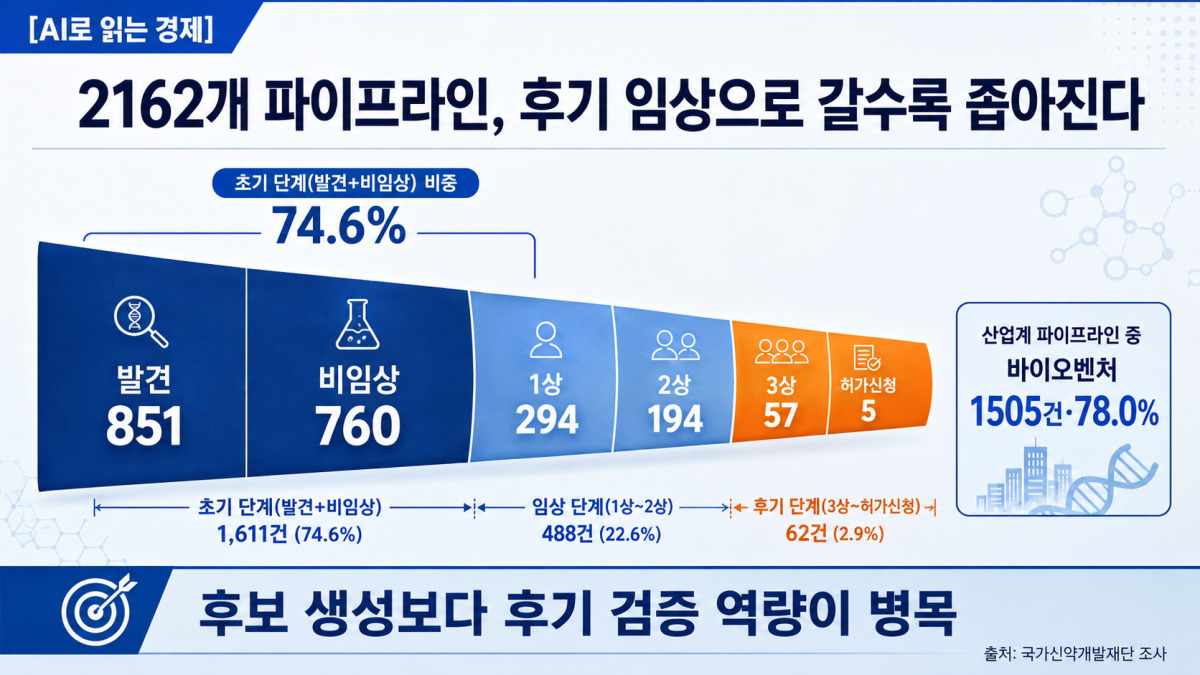 [AI로 읽는 경제]

2162개 파이프라인, 후기 임상으로 갈수록 좁아진다

초기 단계(발견+비임상) 비중
74.6%

발견
851

비임상
760

1상
294

2상
194

3상
57

허가신청
5

산업계 파이프라인 중
바이오벤처
1505건·78.0%

초기 단계(발견+비임상)
1,611건 (74.6%)

임상 단계(1상~2상)
488건 (22.6%)

후기 단계(3상~허가신청)
62건 (2.9%)

후보 생성보다 후기 검증 역량이 병목

출처: 국가신약개발재단 조사